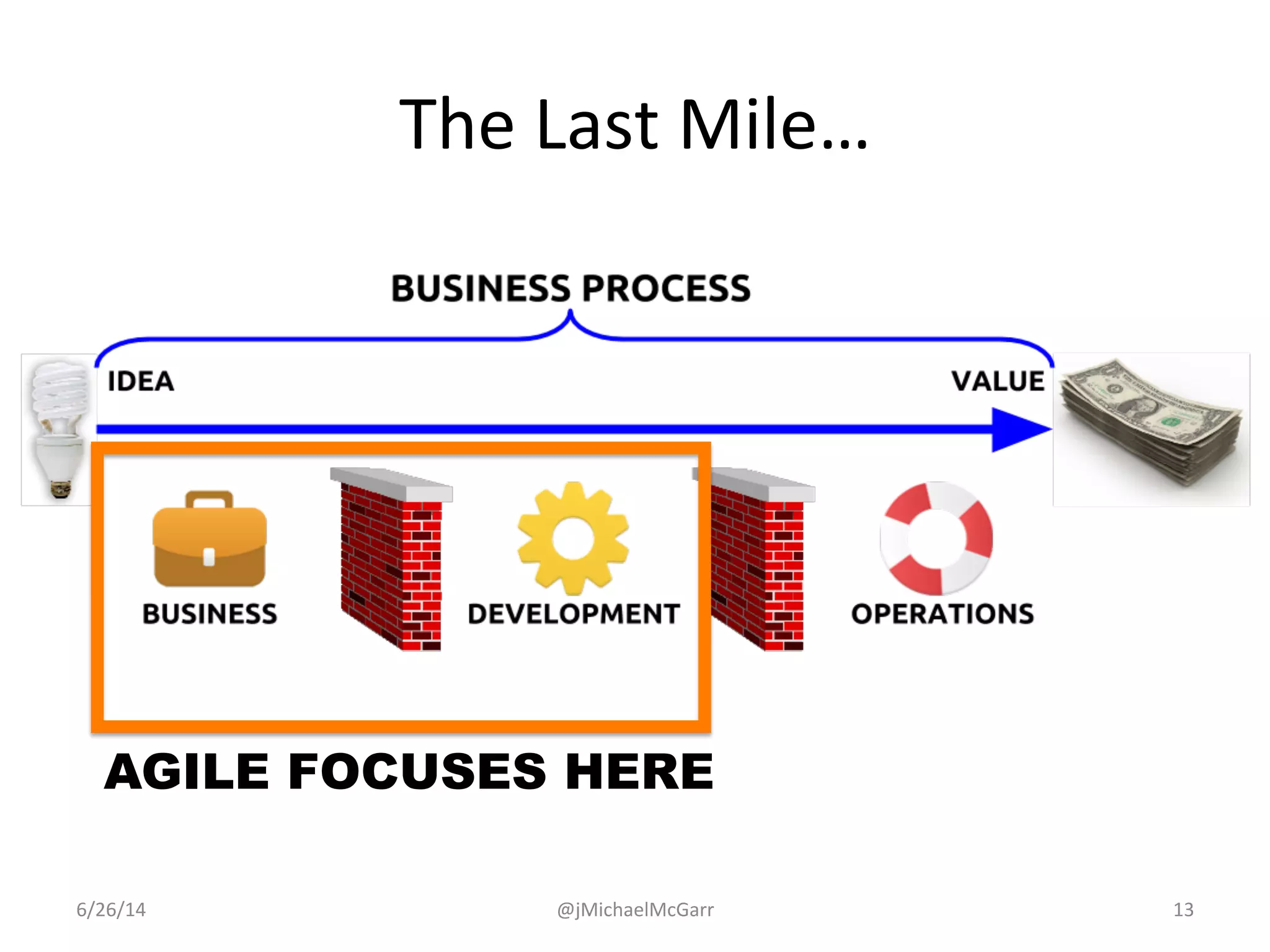 The Last Mile…

BUSINESS PROCESS

IDEA

VALUE

BUSINESS

DEVELOPMENT

OPERATIONS

AGILE FOCUSES HERE

6/26/14

@jMichaelMcGarr

13